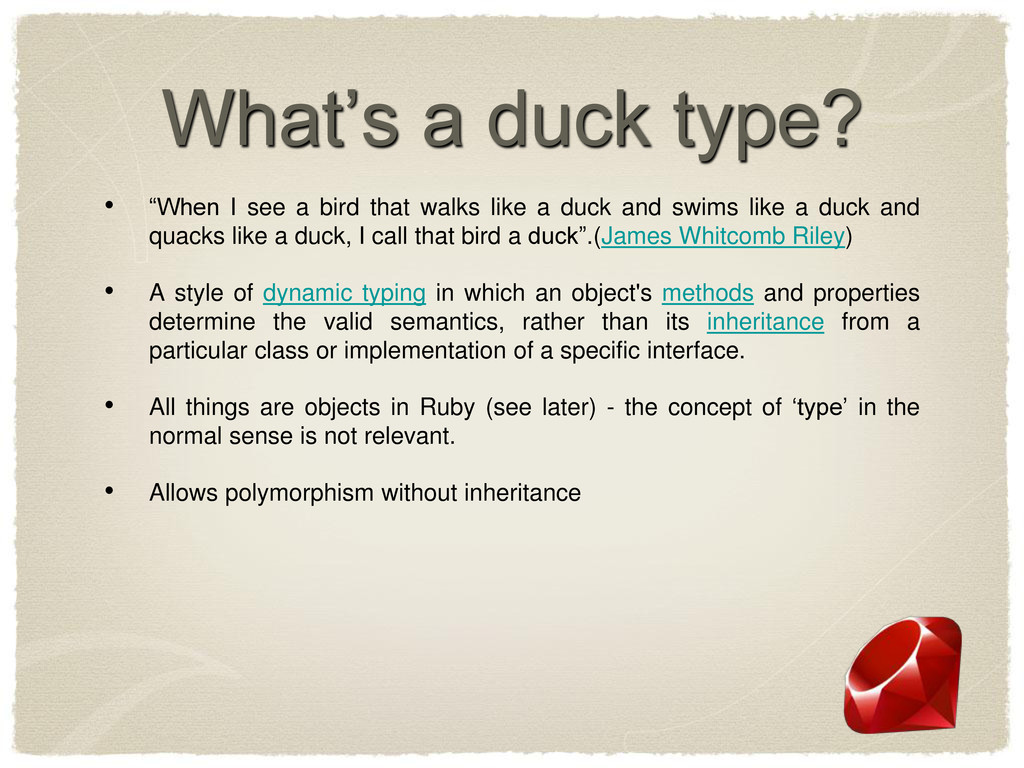 What’s a duck type?

• “When I see a bird that walks like a duck and swims like a duck and quacks like a duck, I call that bird a duck”.(James Whitcomb Riley)

• A style of dynamic typing in which an object's methods and properties determine the valid semantics, rather than its inheritance from a particular class or implementation of a specific interface.

• All things are objects in Ruby (see later) - the concept of ‘type’ in the normal sense is not relevant.

• Allows polymorphism without inheritance